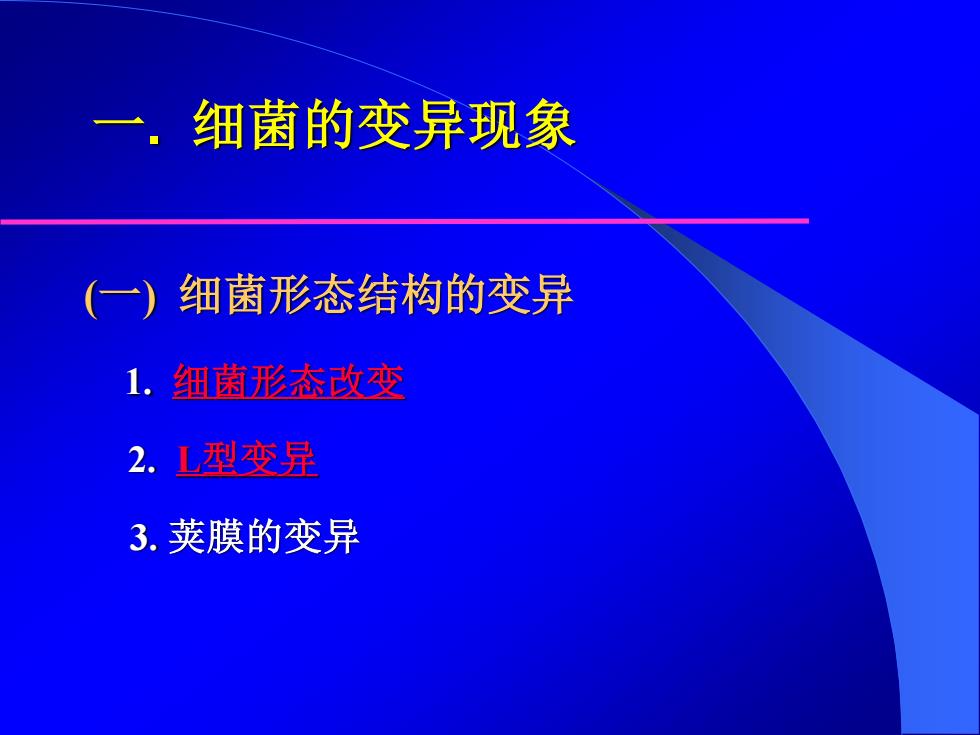 一. 细菌的变异现象

(一) 细菌形态结构的变异

1. 细菌形态改变

2. L型变异

3. 荚膜的变异